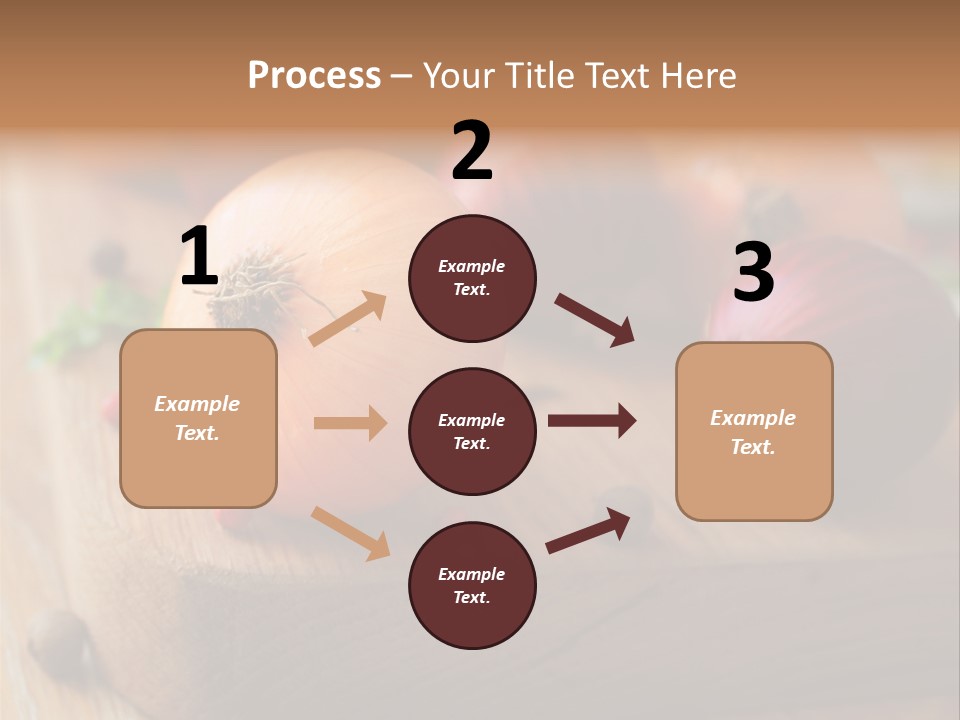 Process – Your Title Text Here

1

Example Text.

2

Example Text.

Example Text.

Example Text.

3

Example Text.